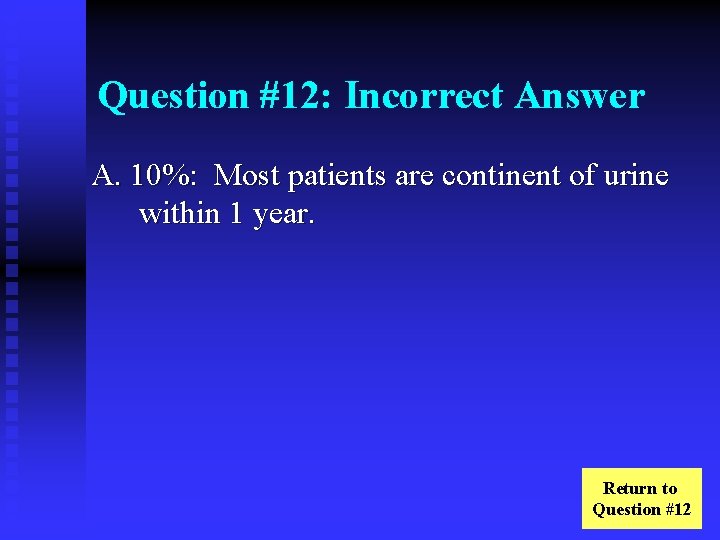 Question #12: Incorrect Answer

A. 10%: Most patients are continent of urine within 1 year.

Return to Question #12